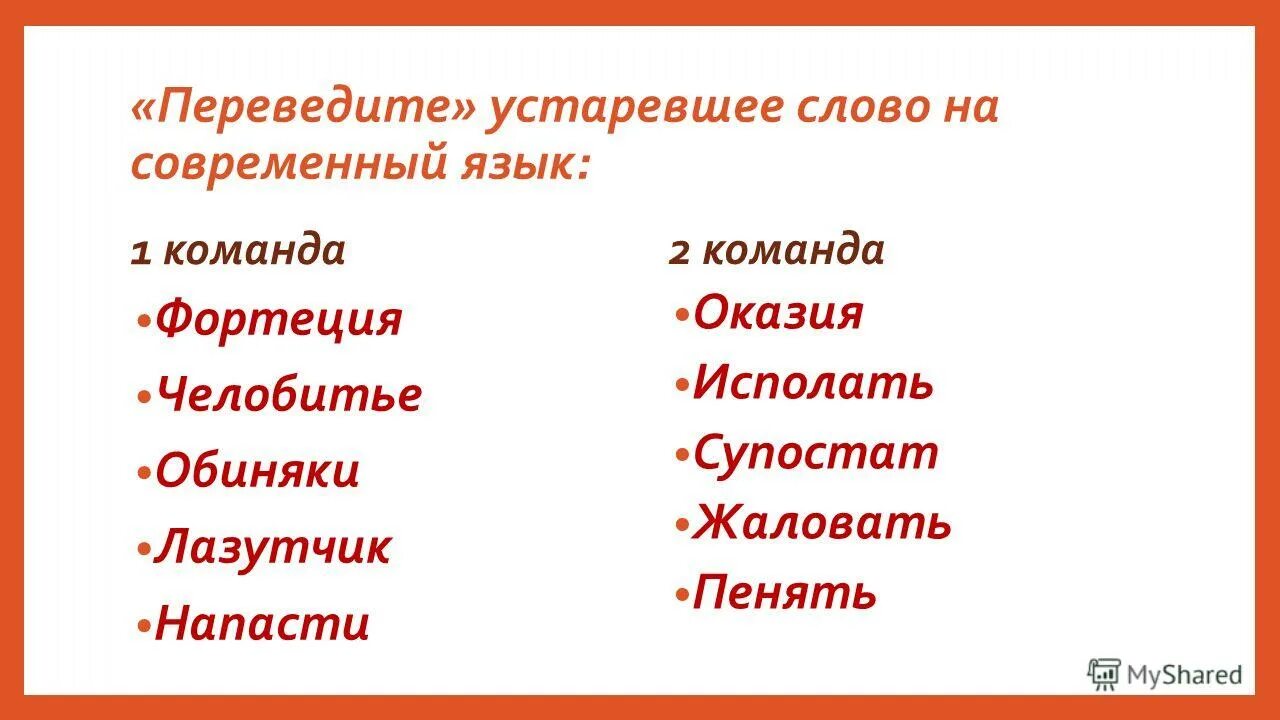 «Переведите» устаревшее слово на современный язык:

1 команда

•Фортеция
•Челобитье
•Обиняки
•Лазутчик
•Напасти

2 команда

•Оказия
•Исполать
•Супостат
•Жаловать
•Пенять

MyShared